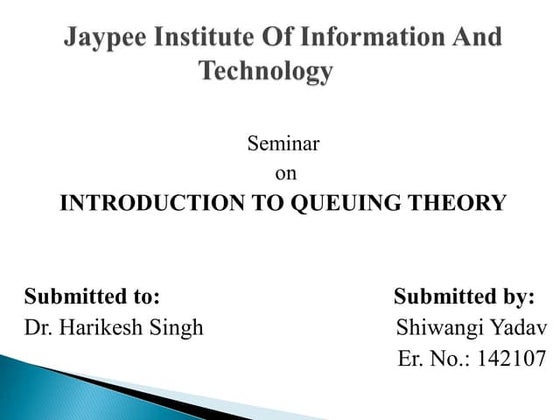 Jaypee Institute Of Information And Technology

Seminar
on
INTRODUCTION TO QUEUING THEORY

Submitted to:
Dr. Harikesh Singh

Submitted by:
Shiwangi Yadav
Er. No.: 142107